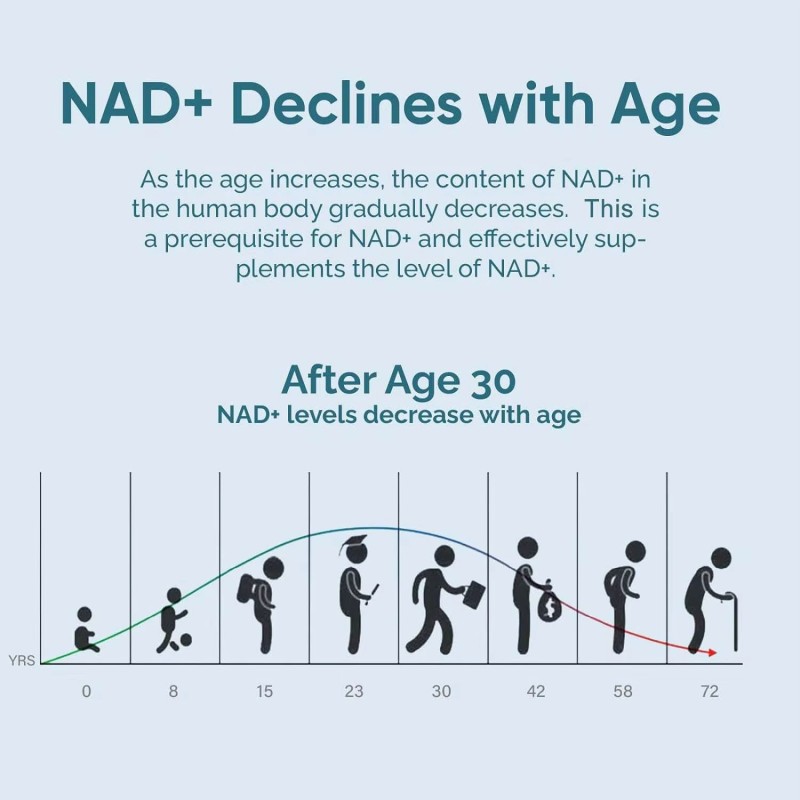 NAD+ Declines with Age

As the age increases, the content of NAD+ in the human body gradually decreases. This is a prerequisite for NAD+ and effectively supplements the level of NAD+.

After Age 30
NAD+ levels decrease with age

YRS

0 8 15 23 30 42 58 72